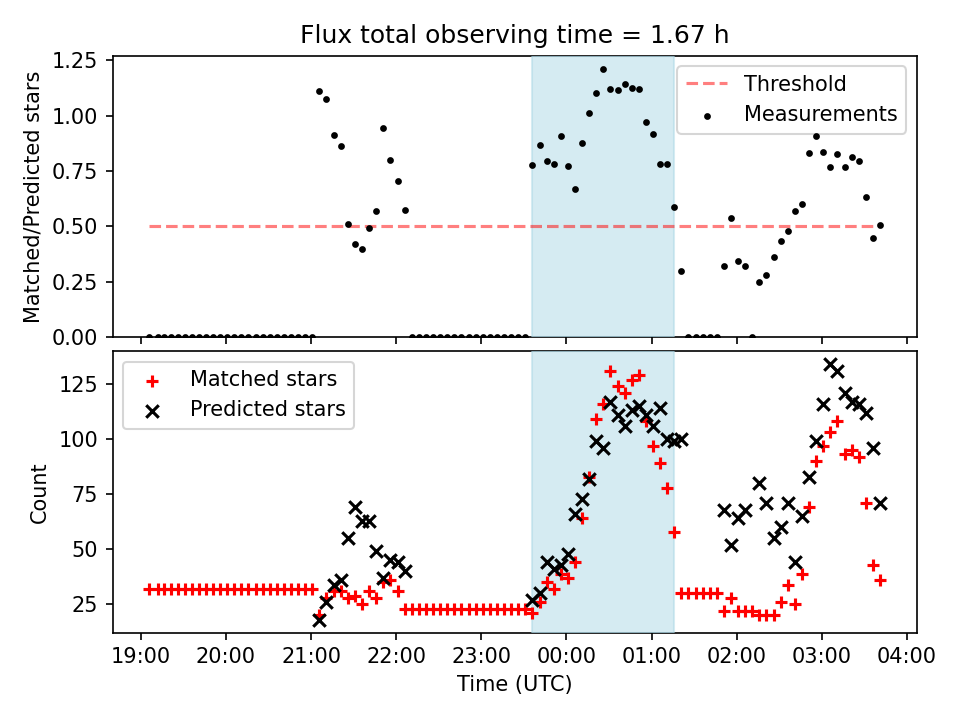 Flux total observing time = 1.67 h

Matched/Predicted stars

1.25
1.00
0.75
0.50
0.25
0.00

Threshold
Measurements

Count

125
100
75
50
25

Matched stars
Predicted stars

19:00 20:00 21:00 22:00 23:00 00:00 01:00 02:00 03:00 04:00

Time (UTC)